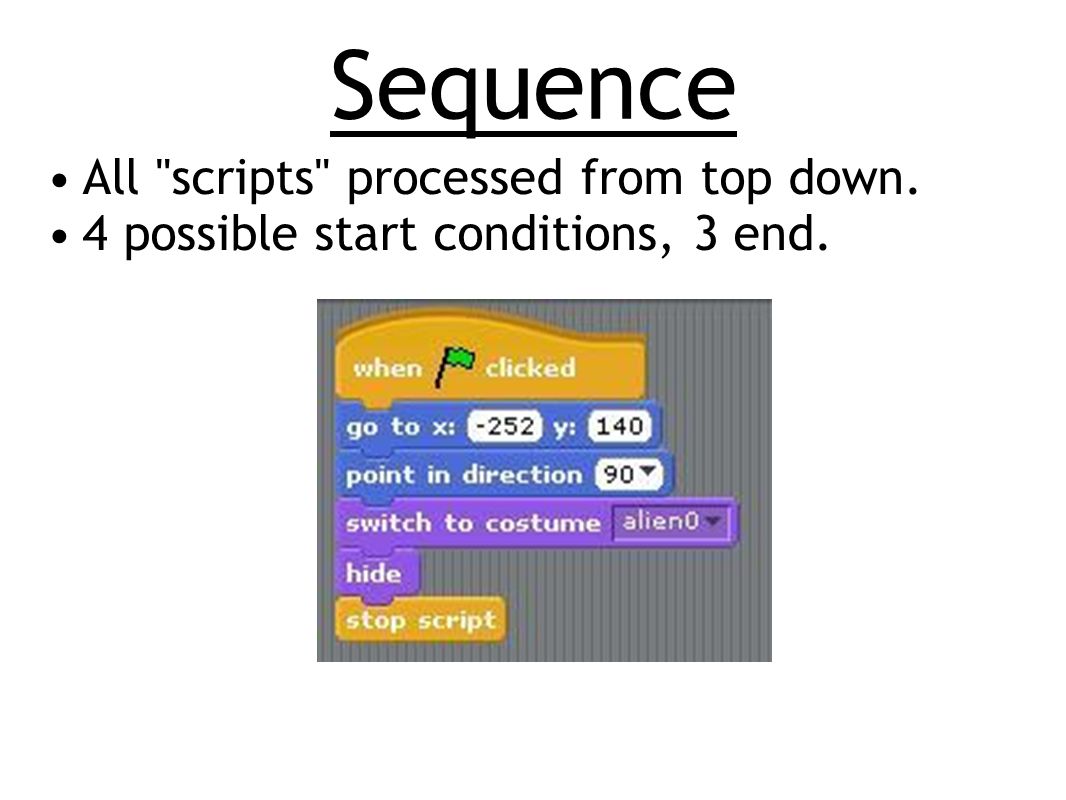 Sequence

• All "scripts" processed from top down.
• 4 possible start conditions, 3 end.

when clicked
go to x: -252 y: 140
point in direction 90
switch to costume alien0
hide
stop script